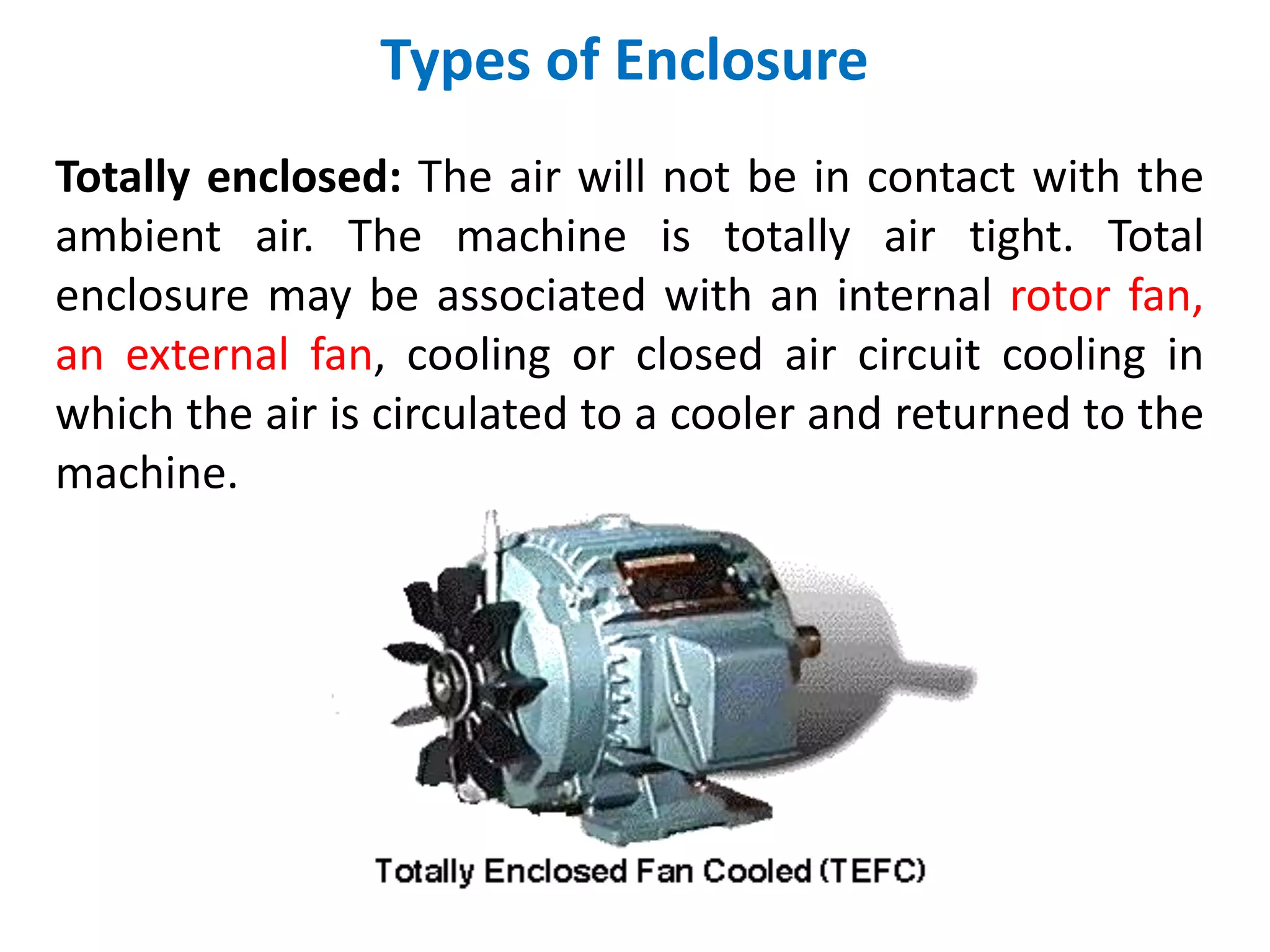 Types of Enclosure

Totally enclosed: The air will not be in contact with the ambient air. The machine is totally air tight. Total enclosure may be associated with an internal rotor fan, an external fan, cooling or closed air circuit cooling in which the air is circulated to a cooler and returned to the machine.

Totally Enclosed Fan Cooled (TEFC)